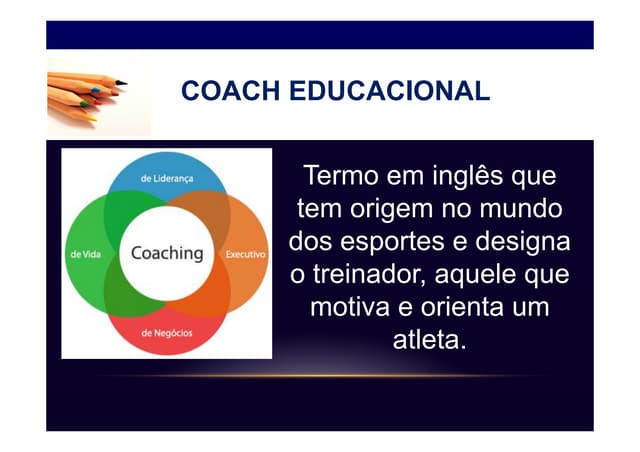 COACH EDUCACIONAL

de Liderança

de Vida

Coaching

Executivo

de Negócios

Termo em inglês que tem origem no mundo dos esportes e designa o treinador, aquele que motiva e orienta um atleta.